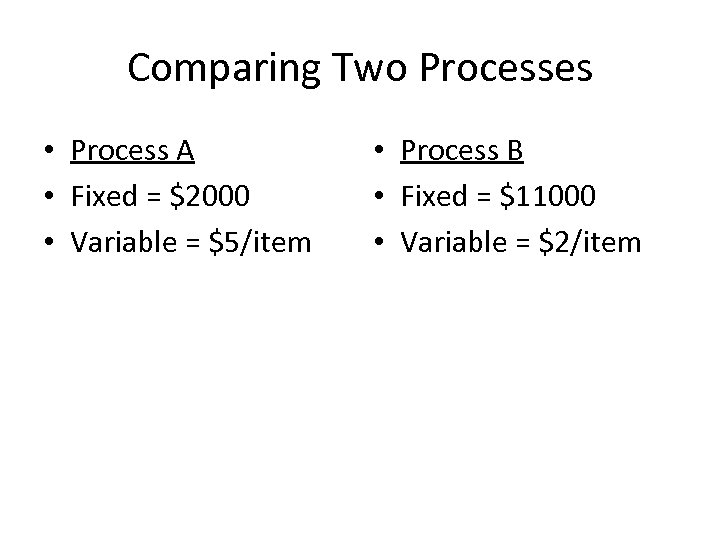 Comparing Two Processes

• Process A
• Fixed = \$2000
• Variable = \$5/item

• Process B
• Fixed = \$11000
• Variable = \$2/item